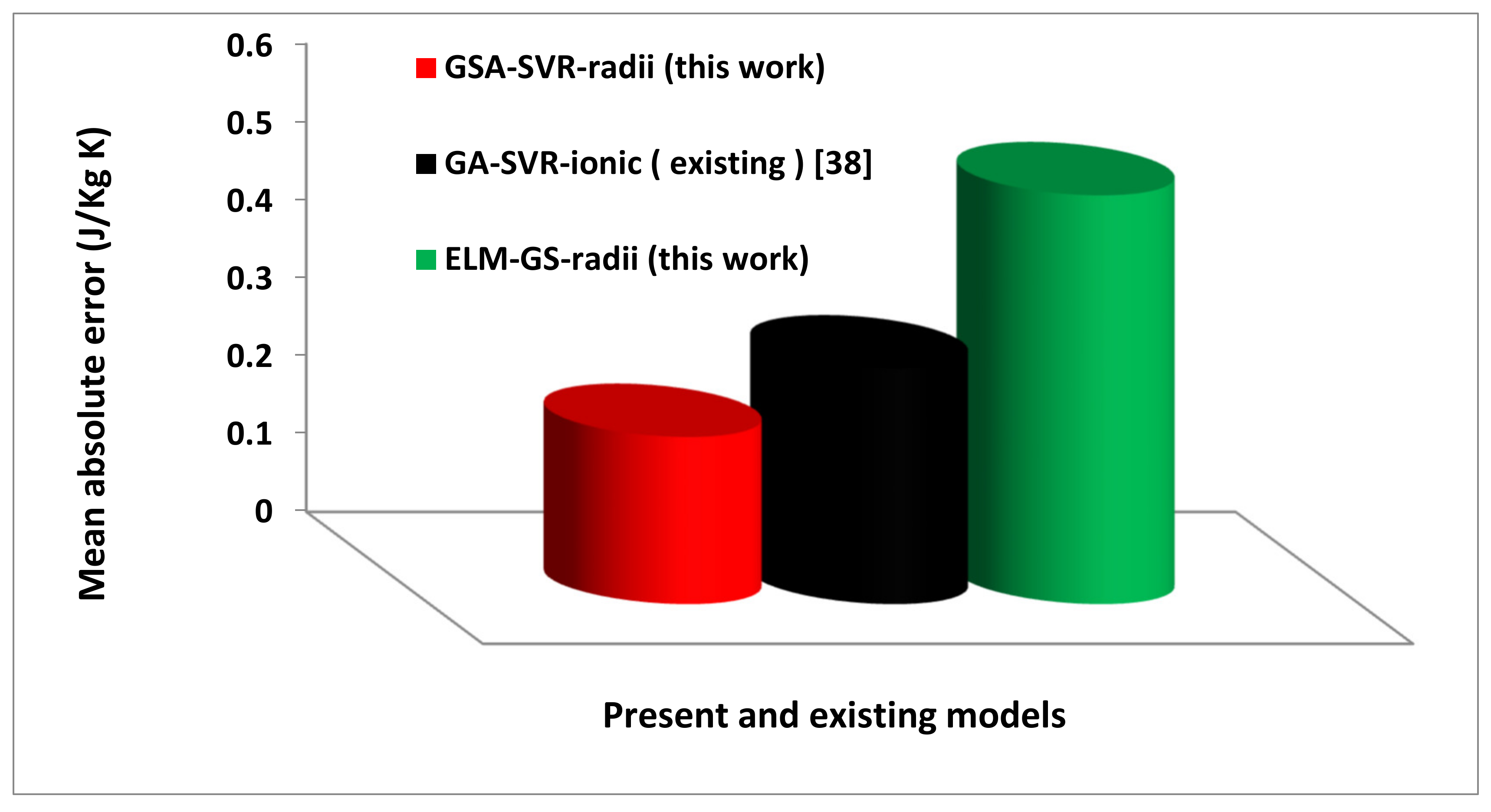 Mean absolute error (J/Kg K)

0.6
0.5
0.4
0.3
0.2
0.1
0

GSA-SVR-radii (this work)
GA-SVR-ionic ( existing ) [38]
ELM-GS-radii (this work)

Present and existing models